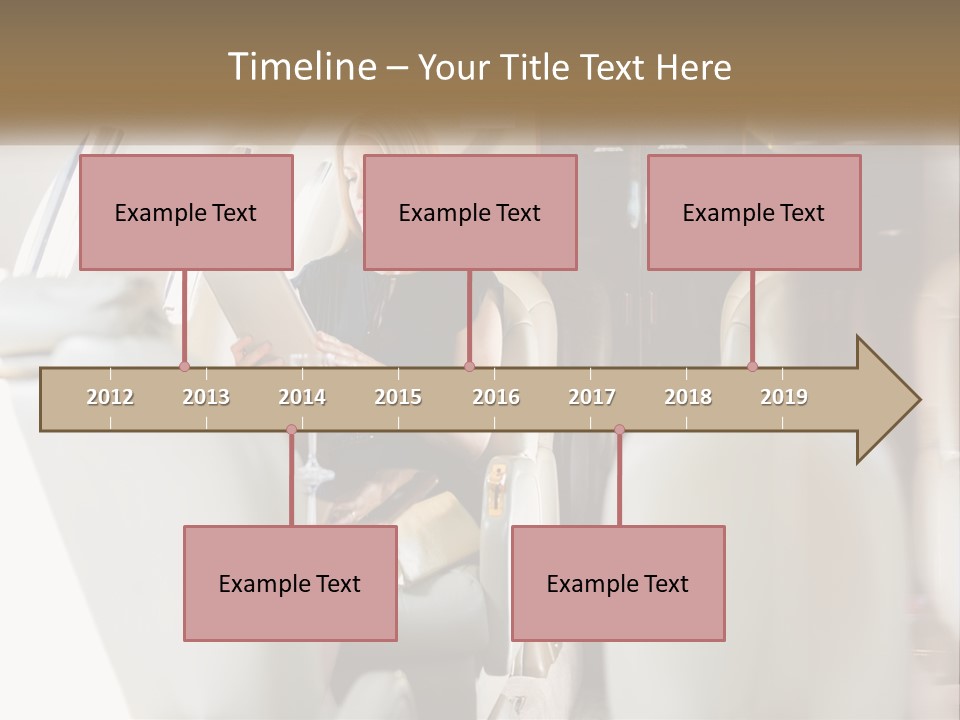 Timeline – Your Title Text Here

Example Text

Example Text

Example Text

2012 2013 2014 2015 2016 2017 2018 2019

Example Text

Example Text